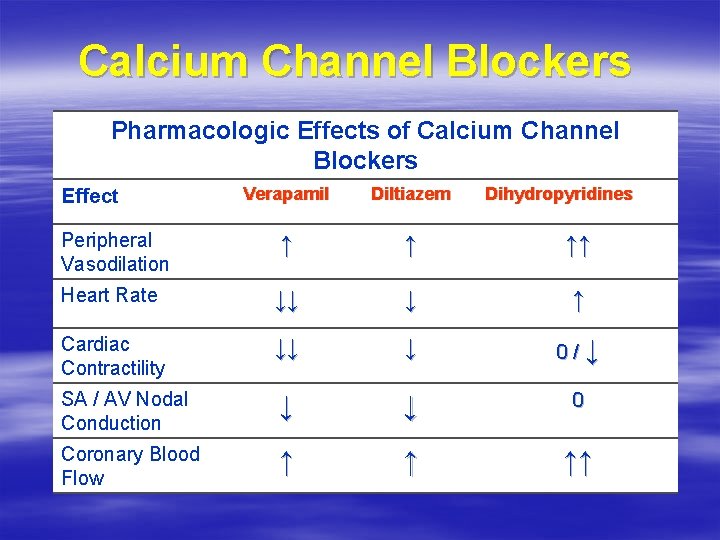 Calcium Channel Blockers

Pharmacologic Effects of Calcium Channel Blockers

| Effect | Verapamil | Diltiazem | Dihydropyridines |
|---|---|---|---|
| Peripheral Vasodilation | ↑ | ↑ | ↑↑ |
| Heart Rate | ↓↓ | ↓ | ↑ |
| Cardiac Contractility | ↓↓ | ↓ | 0 / ↓ |
| SA / AV Nodal Conduction | ↓ | ↓ | 0 |
| Coronary Blood Flow | ↑ | ↑ | ↑↑ |